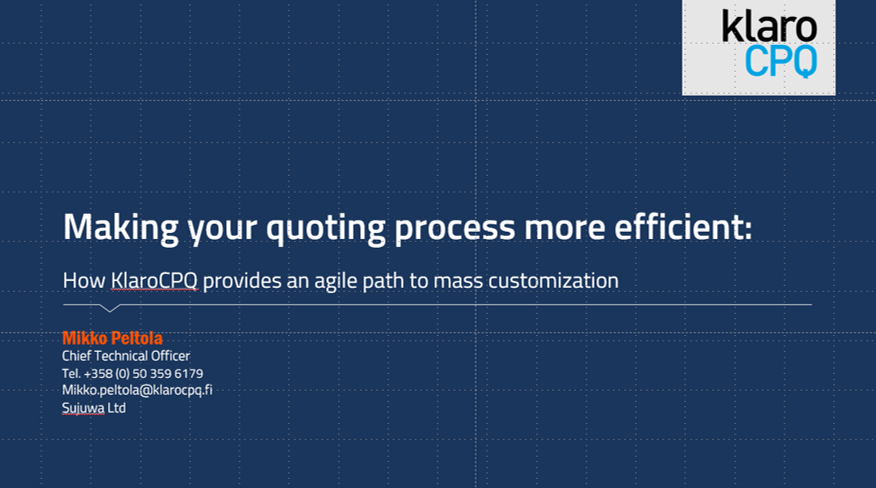 klaro
CPQ

Making your quoting process more efficient:

How KlaroCPQ provides an agile path to mass customization

Mikko Peltola
Chief Technical Officer
Tel. +358 (0) 50 359 6179
Mikko.peltola@klarocpq.fi
Sujuwa Ltd